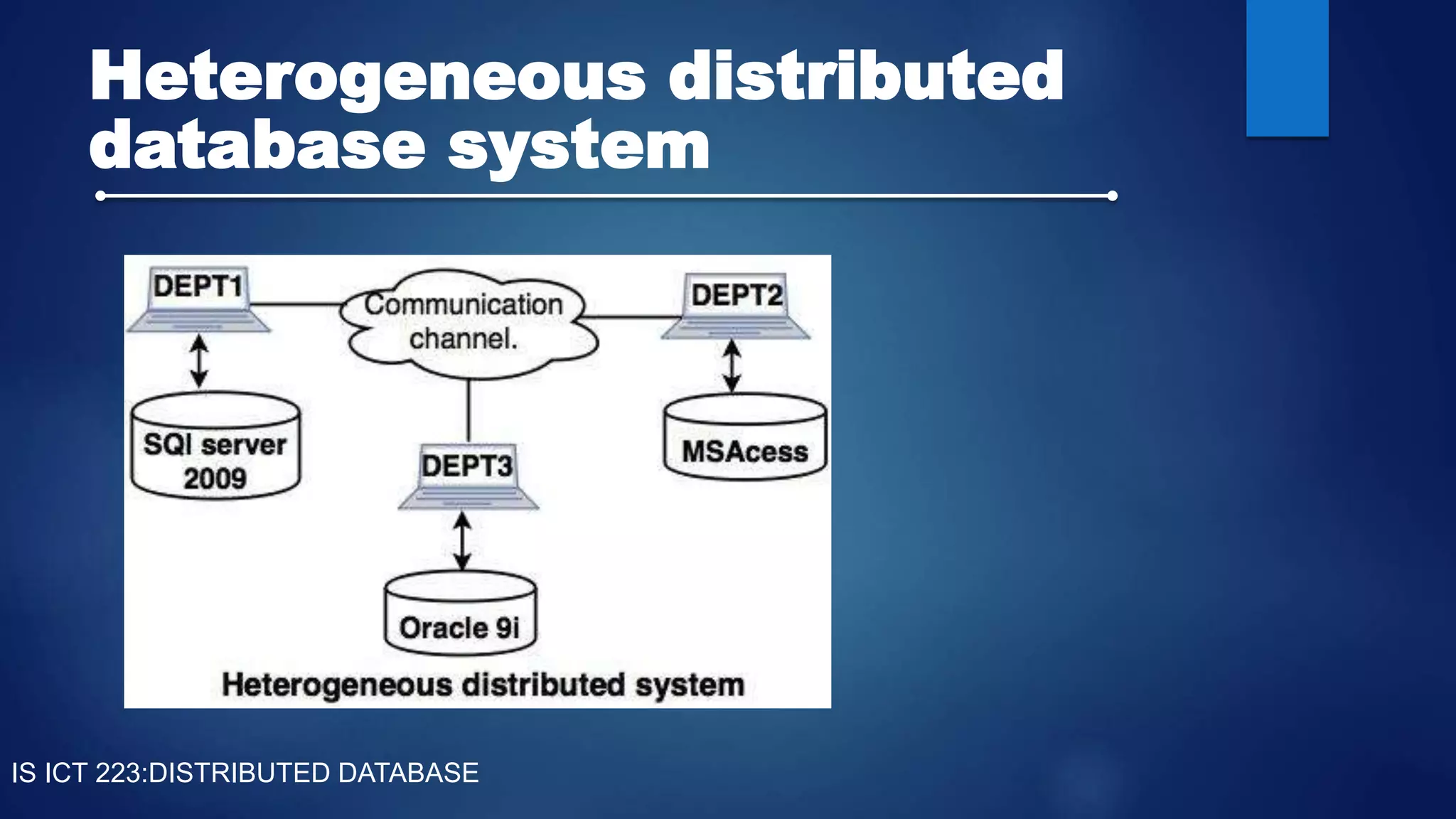 Heterogeneous distributed database system

DEPT1

Communication channel.

DEPT2

SQl server 2009

DEPT3

MSAcess

Oracle 9i

Heterogeneous distributed system

IS ICT 223:DISTRIBUTED DATABASE